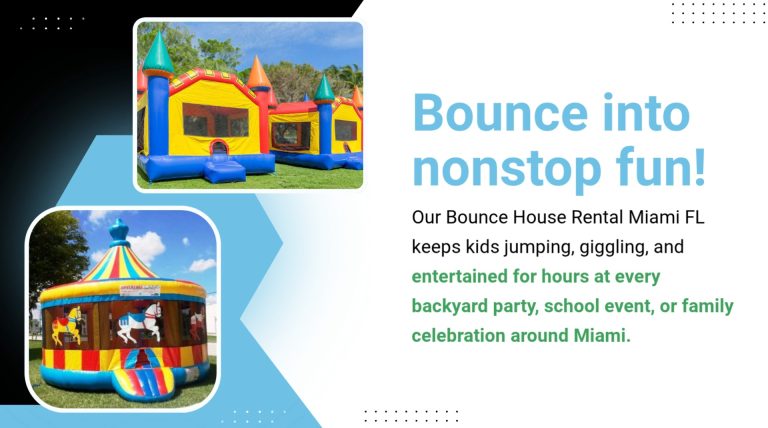 Bounce into nonstop fun!

Our Bounce House Rental Miami FL keeps kids jumping, giggling, and entertained for hours at every backyard party, school event, or family celebration around Miami.